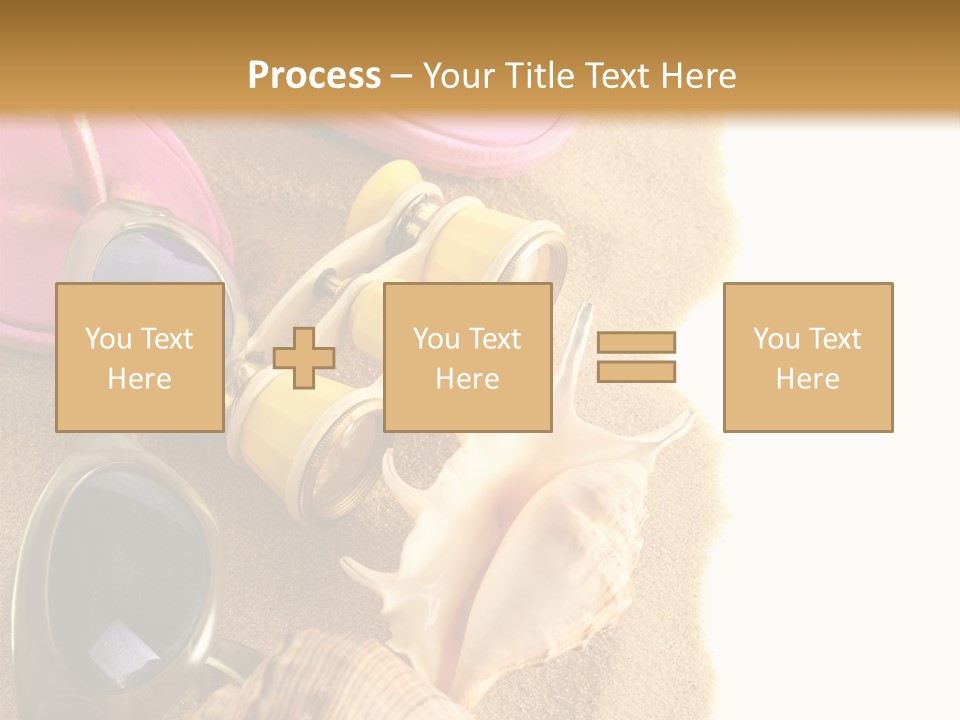 Process – Your Title Text Here

You Text Here

You Text Here

You Text Here